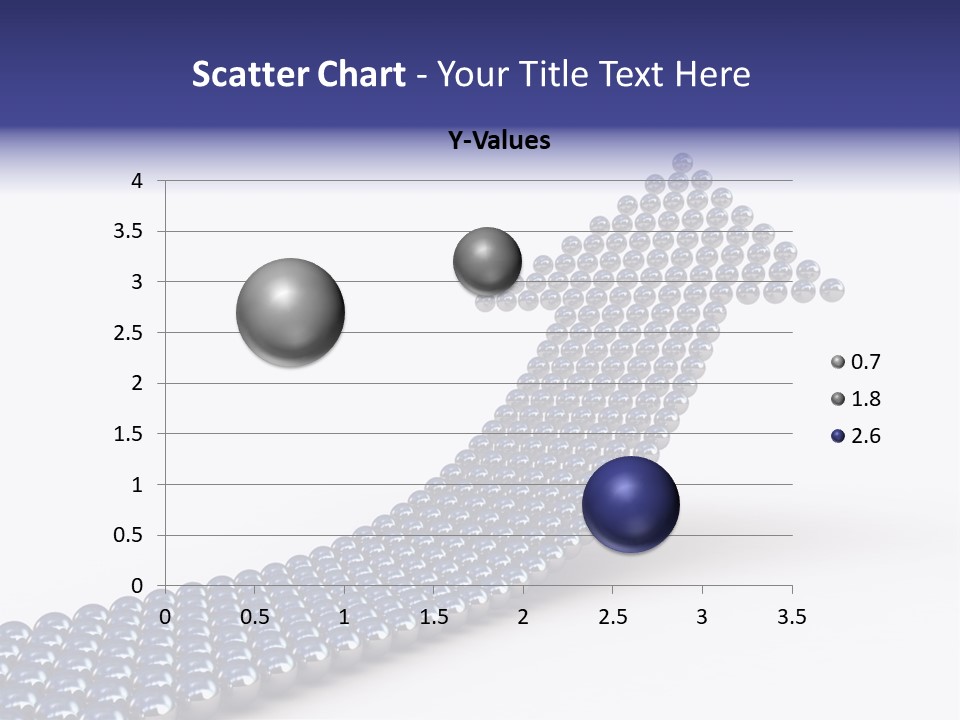 Scatter Chart - Your Title Text Here

Y-Values

4
3.5
3
2.5
2
1.5
1
0.5
0

0 0.5 1 1.5 2 2.5 3 3.5

0.7
1.8
2.6